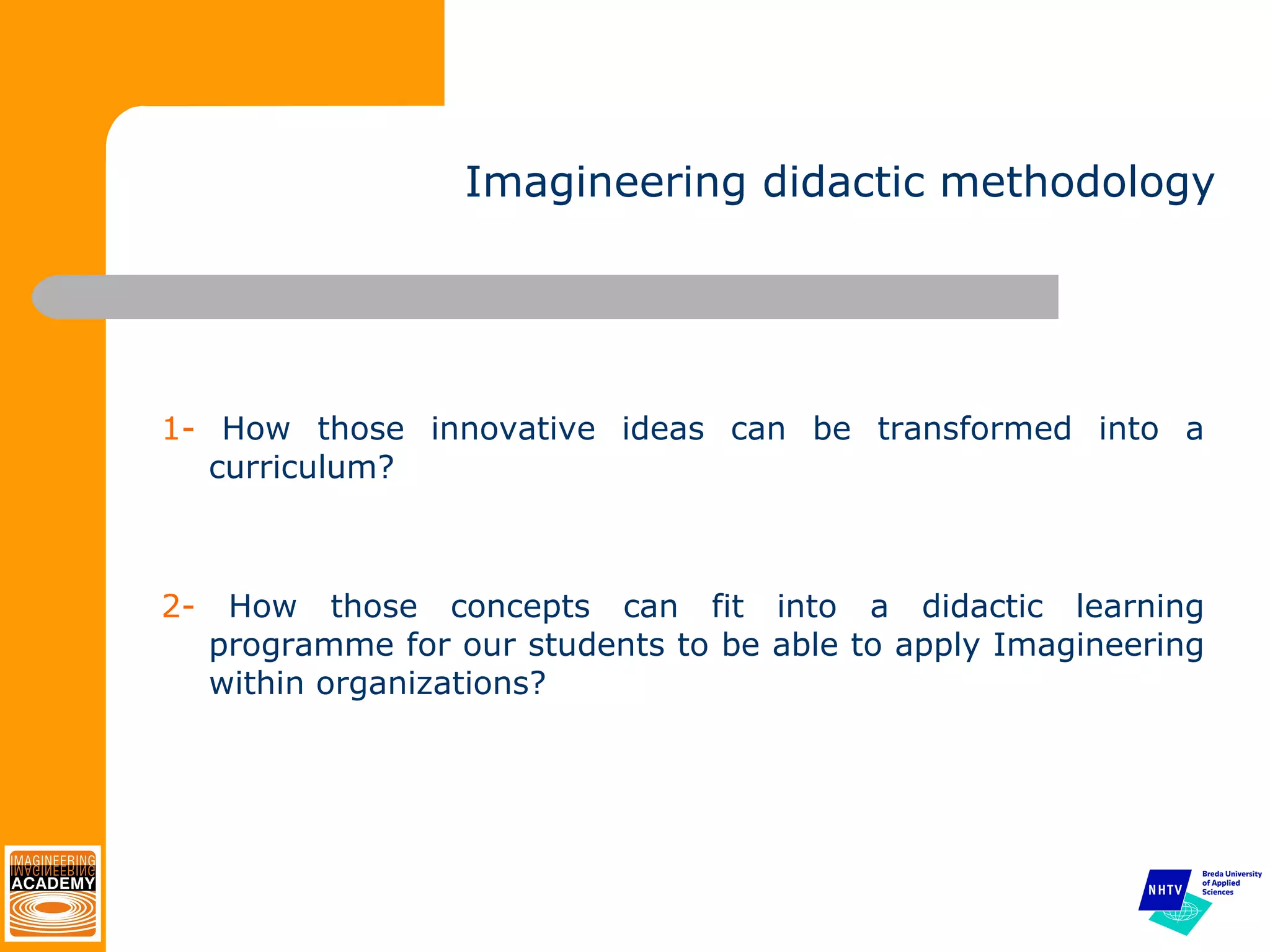 Imagineering didactic methodology

1- How those innovative ideas can be transformed into a curriculum?

2- How those concepts can fit into a didactic learning programme for our students to be able to apply Imagineering within organizations?

IMAGINEERING
ACADEMY

NHTV
Breda University of Applied Sciences